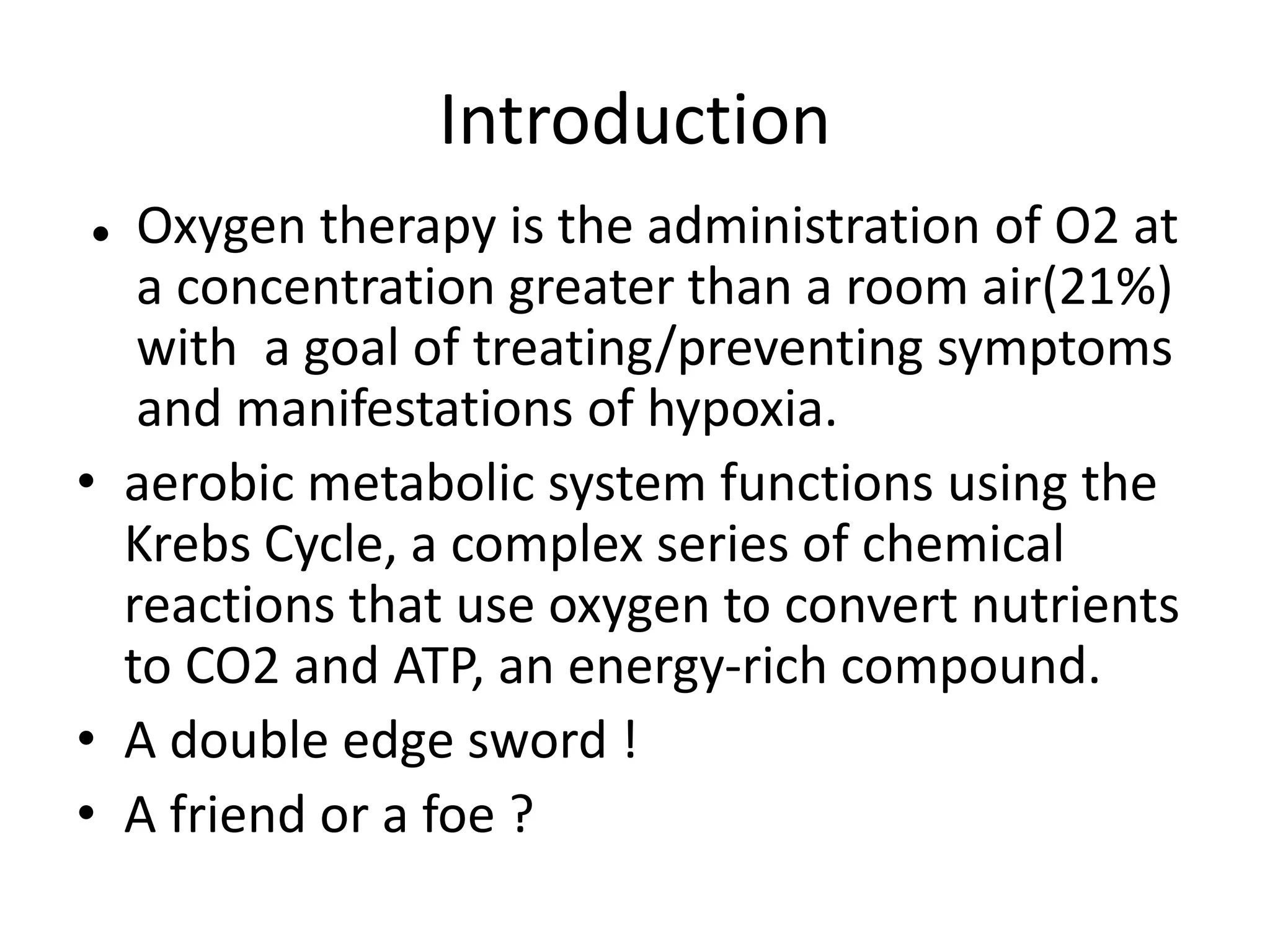 Introduction

• Oxygen therapy is the administration of O2 at a concentration greater than a room air(21%) with a goal of treating/preventing symptoms and manifestations of hypoxia.
• aerobic metabolic system functions using the Krebs Cycle, a complex series of chemical reactions that use oxygen to convert nutrients to CO2 and ATP, an energy-rich compound.
• A double edge sword !
• A friend or a foe ?